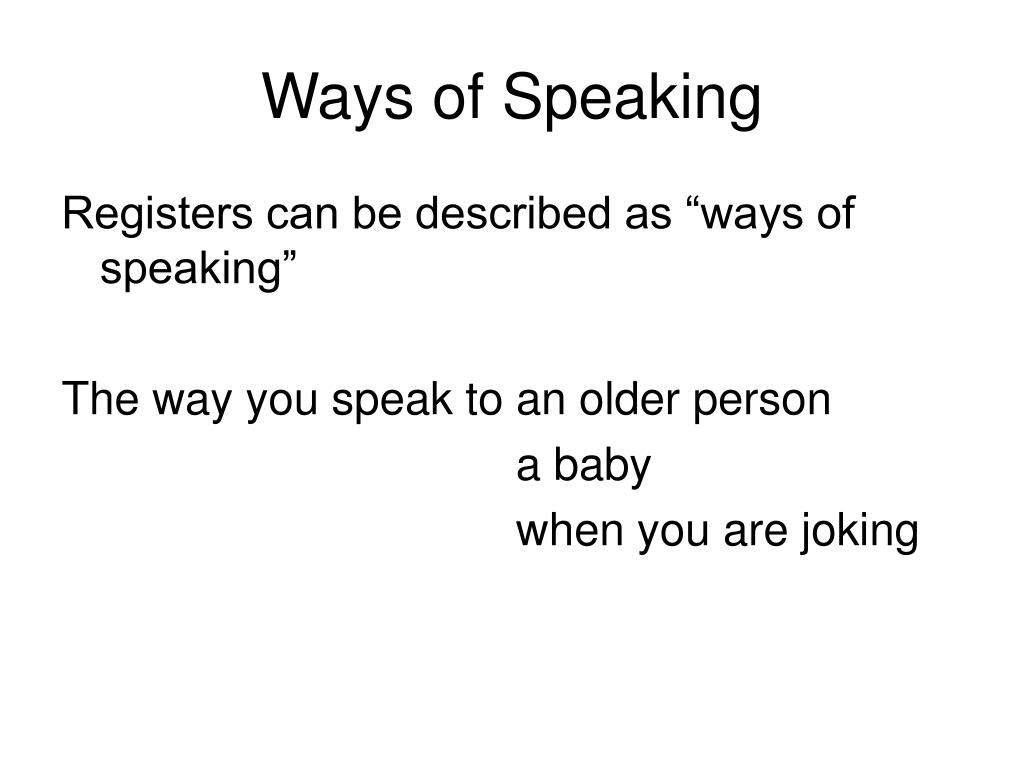 Ways of Speaking

Registers can be described as “ways of speaking”

The way you speak to an older person
a baby
when you are joking